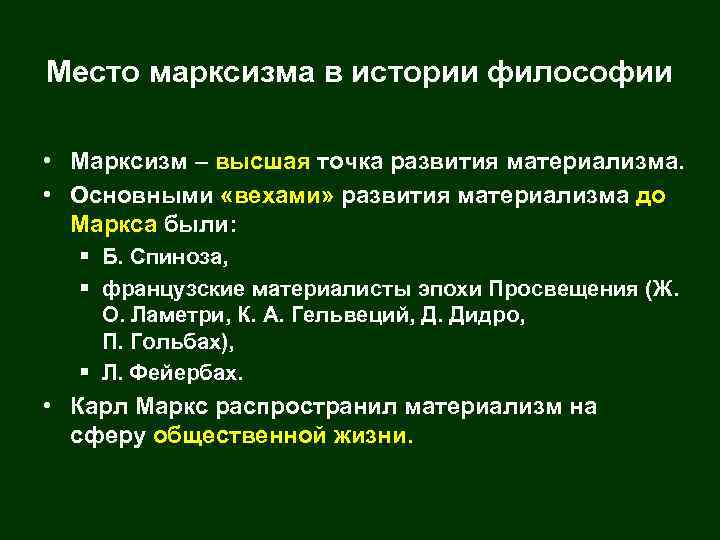 Место марксизма в истории философии

• Марксизм – высшая точка развития материализма.
• Основными «вехами» развития материализма до Маркса были:
  ▪ Б. Спиноза,
  ▪ французские материалисты эпохи Просвещения (Ж. О. Ламетри, К. А. Гельвеций, Д. Дидро, П. Гольбах),
  ▪ Л. Фейербах.
• Карл Маркс распространил материализм на сферу общественной жизни.